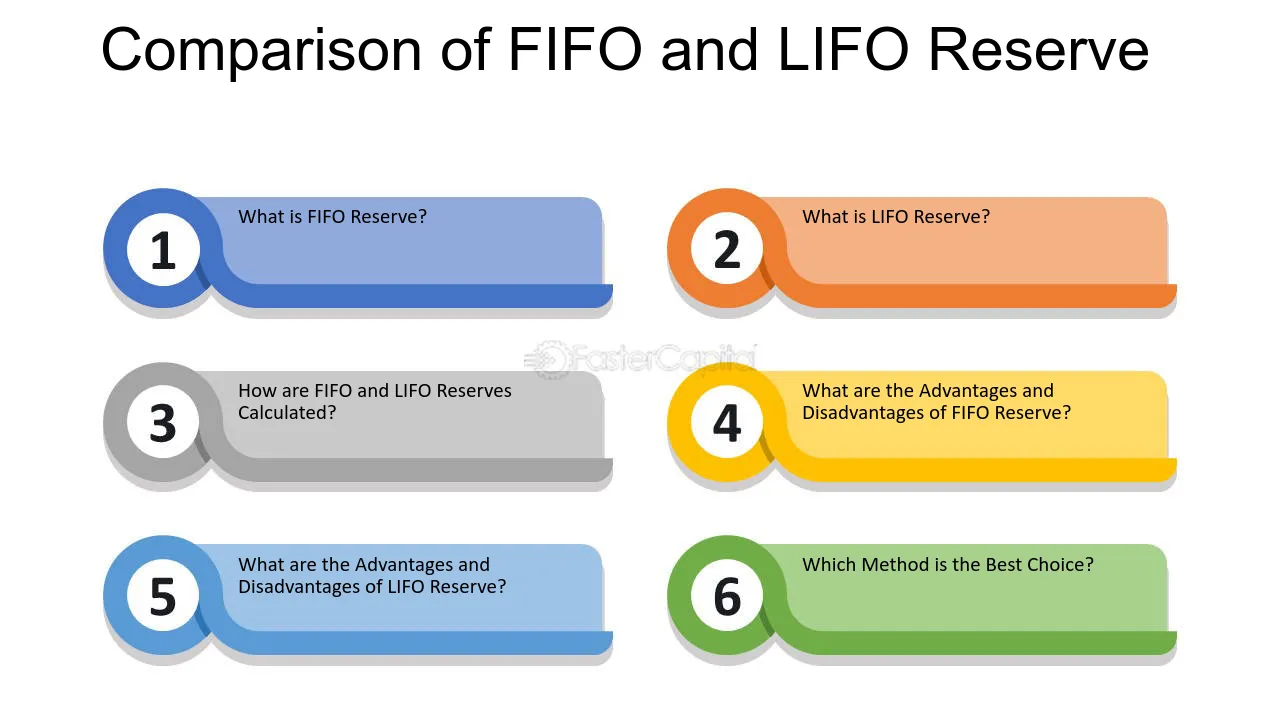 Comparison of FIFO and LIFO Reserve

1
What is FIFO Reserve?

2
What is LIFO Reserve?

FasterCapital

3
How are FIFO and LIFO Reserves Calculated?

4
What are the Advantages and Disadvantages of FIFO Reserve?

5
What are the Advantages and Disadvantages of LIFO Reserve?

6
Which Method is the Best Choice?